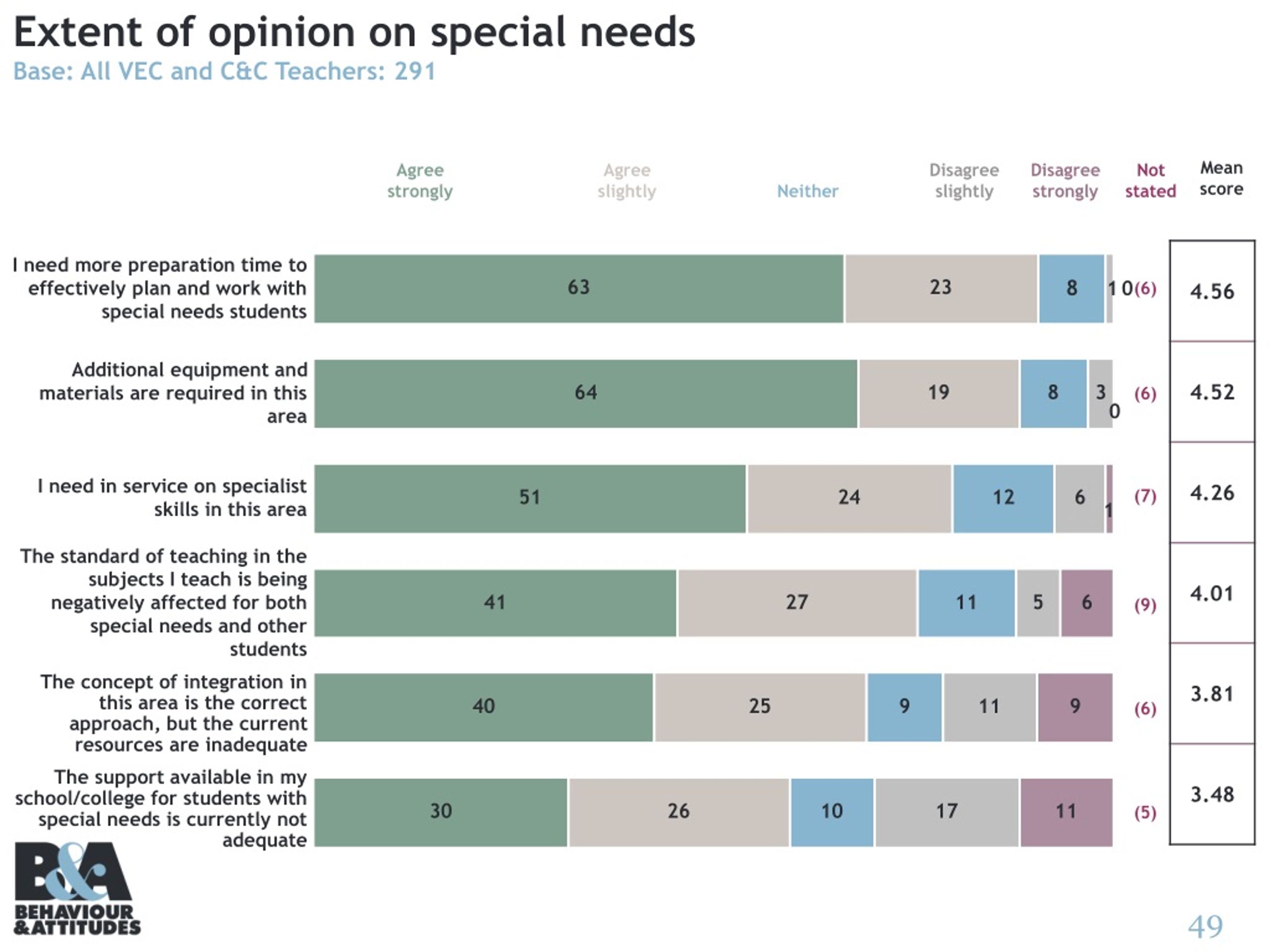 Extent of opinion on special needs
Base: All VEC and C&C Teachers: 291

| | Agree strongly | Agree slightly | Neither | Disagree slightly | Disagree strongly | Not stated | Mean score |
|---|---|---|---|---|---|---|---|
| I need more preparation time to effectively plan and work with special needs students | 63 | 23 | 8 | 1 | 0 | (6) | 4.56 |
| Additional equipment and materials are required in this area | 64 | 19 | 8 | 3 | 0 | (6) | 4.52 |
| I need in service on specialist skills in this area | 51 | 24 | 12 | 6 | 1 | (7) | 4.26 |
| The standard of teaching in the subjects I teach is being negatively affected for both special needs and other students | 41 | 27 | 11 | 5 | 6 | (9) | 4.01 |
| The concept of integration in this area is the correct approach, but the current resources are inadequate | 40 | 25 | 9 | 11 | 9 | (6) | 3.81 |
| The support available in my school/college for students with special needs is currently not adequate | 30 | 26 | 10 | 17 | 11 | (5) | 3.48 |

B&A
BEHAVIOUR &ATTITUDES

49